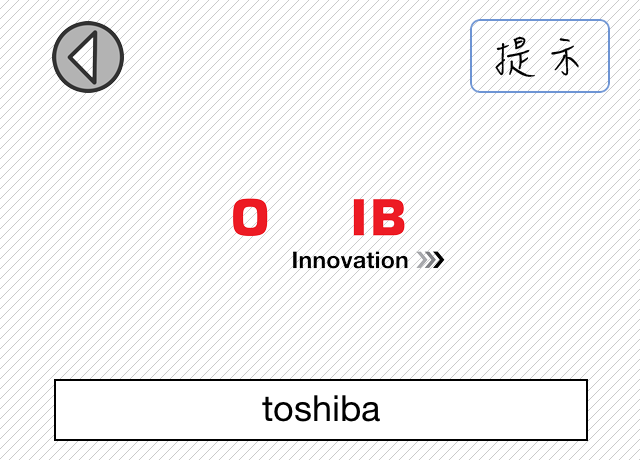 提示

O IB

Innovation

toshiba